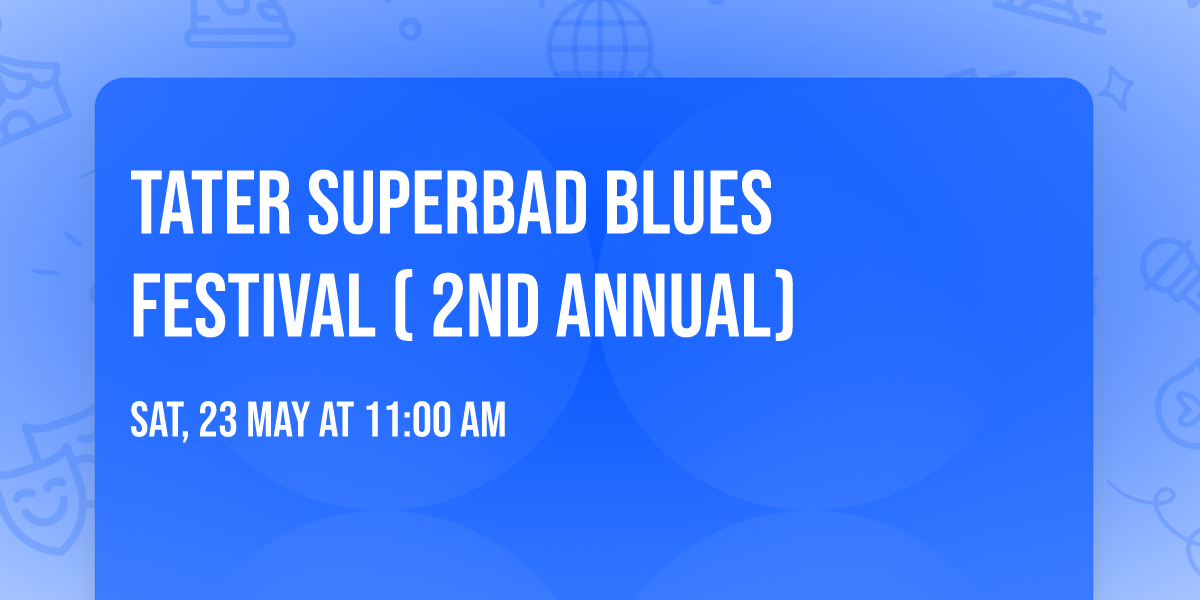 TATER SUPERBAD BLUES FESTIVAL ( 2ND ANNUAL)

SAT, 23 MAY AT 11:00 AM